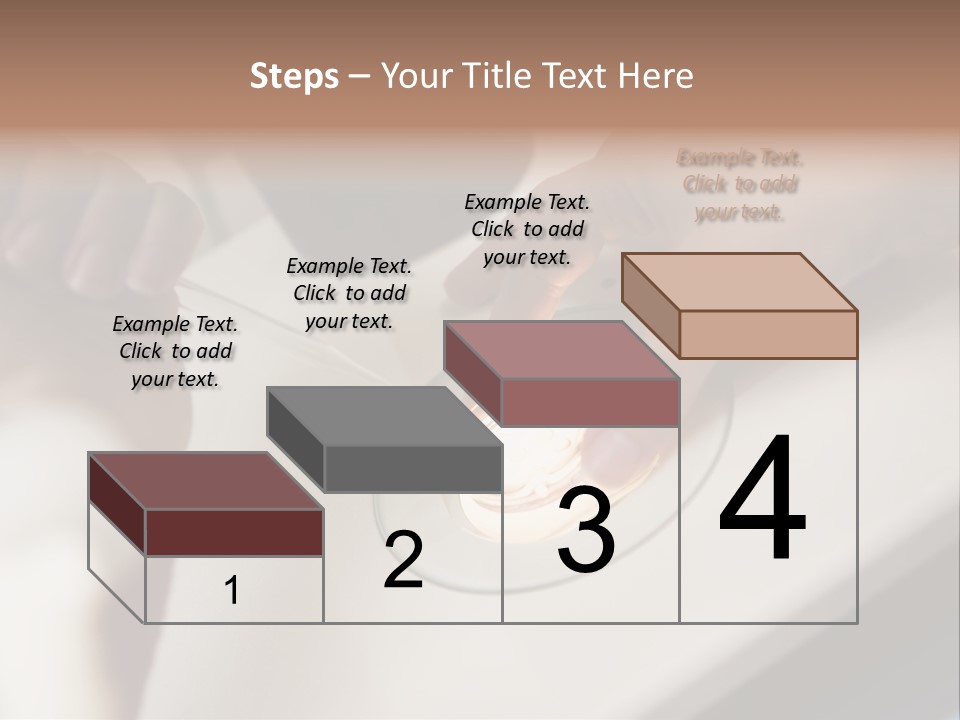 Steps – Your Title Text Here

Example Text. Click to add your text.

Example Text. Click to add your text.

Example Text. Click to add your text.

Example Text. Click to add your text.

1

2

3

4